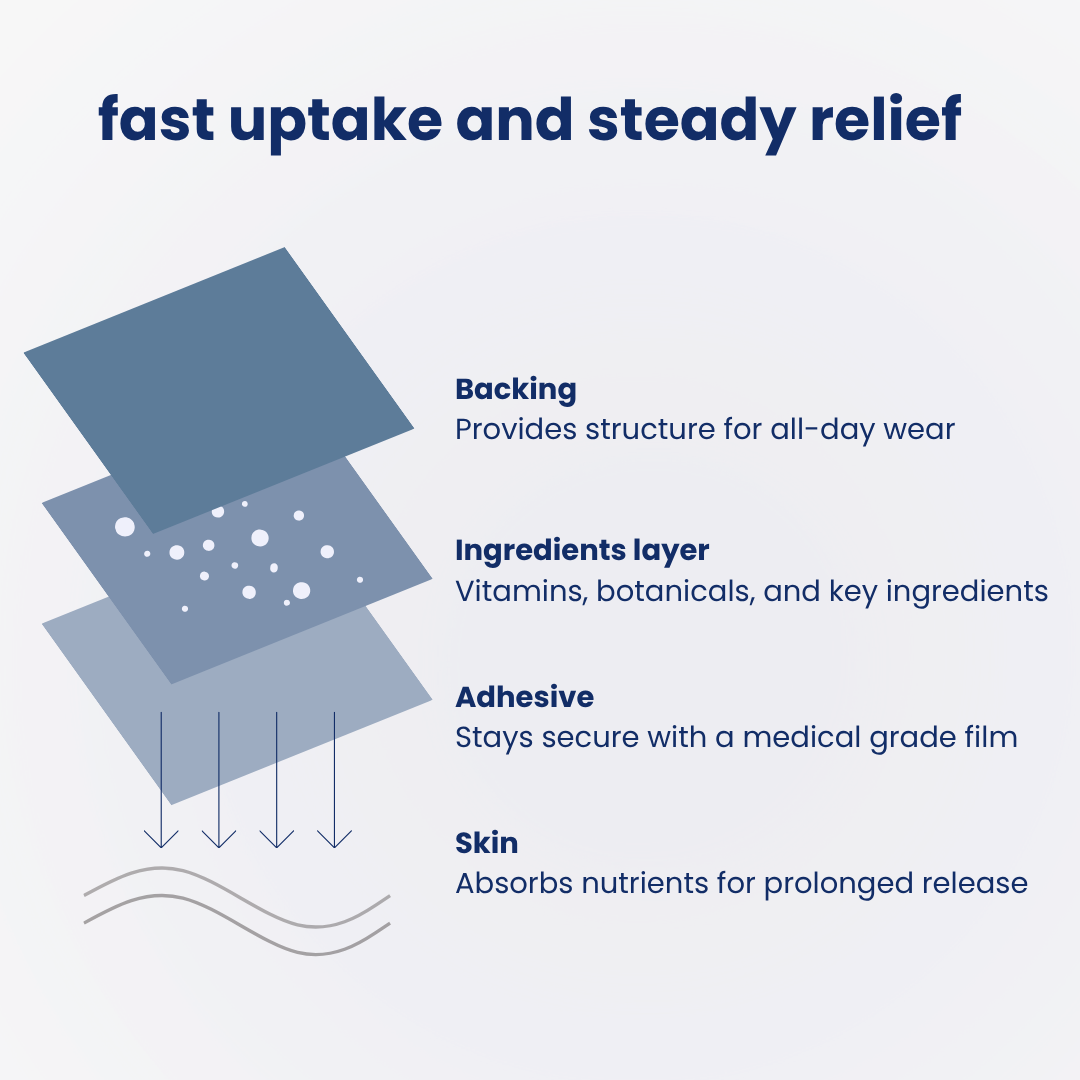 fast uptake and steady relief

Backing
Provides structure for all-day wear

Ingredients layer
Vitamins, botanicals, and key ingredients

Adhesive
Stays secure with a medical grade film

Skin
Absorbs nutrients for prolonged release